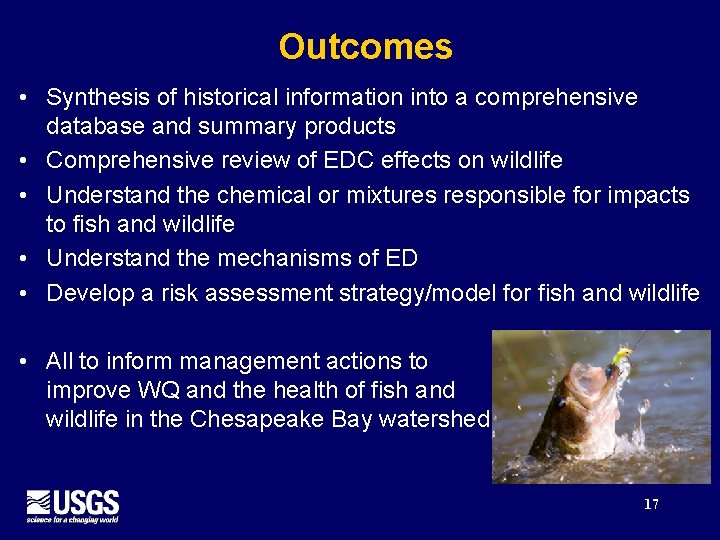 Outcomes

• Synthesis of historical information into a comprehensive database and summary products
• Comprehensive review of EDC effects on wildlife
• Understand the chemical or mixtures responsible for impacts to fish and wildlife
• Understand the mechanisms of ED
• Develop a risk assessment strategy/model for fish and wildlife

• All to inform management actions to improve WQ and the health of fish and wildlife in the Chesapeake Bay watershed

USGS
science for a changing world

17